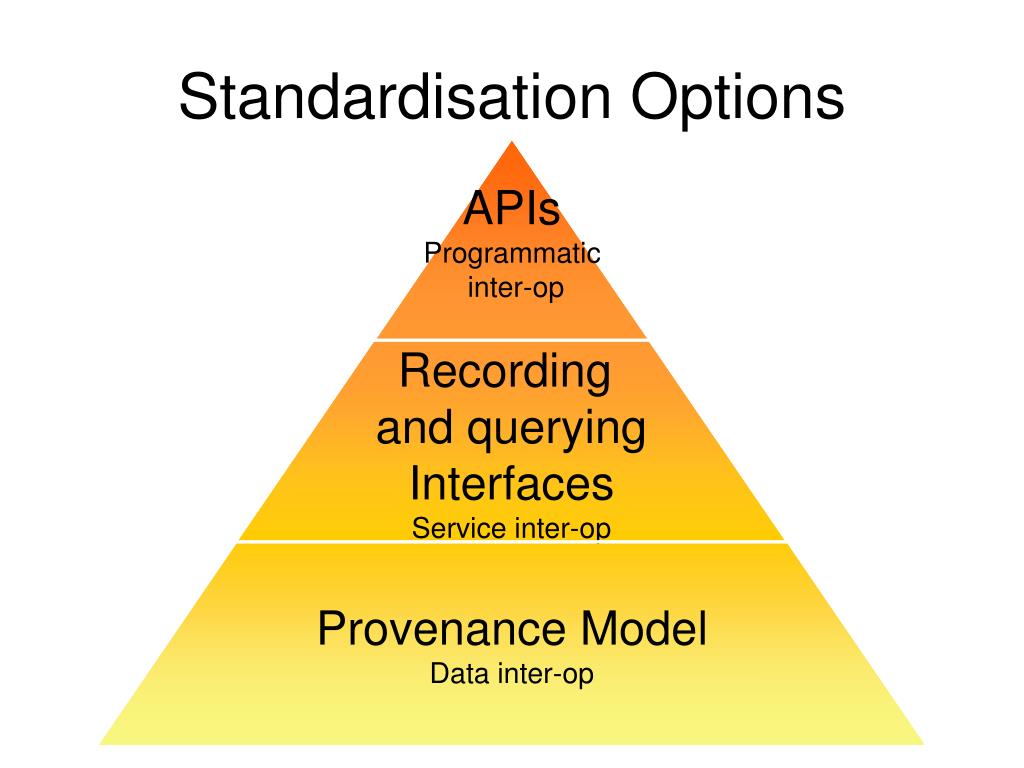 Standardisation Options

APIs
Programmatic inter-op

Recording and querying Interfaces
Service inter-op

Provenance Model
Data inter-op